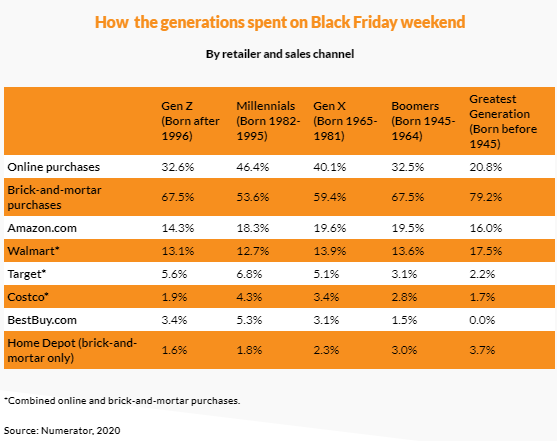 How the generations spent on Black Friday weekend

By retailer and sales channel

| | Gen Z (Born after 1996) | Millennials (Born 1982-1995) | Gen X (Born 1965-1981) | Boomers (Born 1945-1964) | Greatest Generation (Born before 1945) |
|---|---|---|---|---|---|
| Online purchases | 32.6% | 46.4% | 40.1% | 32.5% | 20.8% |
| Brick-and-mortar purchases | 67.5% | 53.6% | 59.4% | 67.5% | 79.2% |
| Amazon.com | 14.3% | 18.3% | 19.6% | 19.5% | 16.0% |
| Walmart* | 13.1% | 12.7% | 13.9% | 13.6% | 17.5% |
| Target* | 5.6% | 6.8% | 5.1% | 3.1% | 2.2% |
| Costco* | 1.9% | 4.3% | 3.4% | 2.8% | 1.7% |
| BestBuy.com | 3.4% | 5.3% | 3.1% | 1.5% | 0.0% |
| Home Depot (brick-and-mortar only) | 1.6% | 1.8% | 2.3% | 3.0% | 3.7% |

*Combined online and brick-and-mortar purchases.

Source: Numerator, 2020